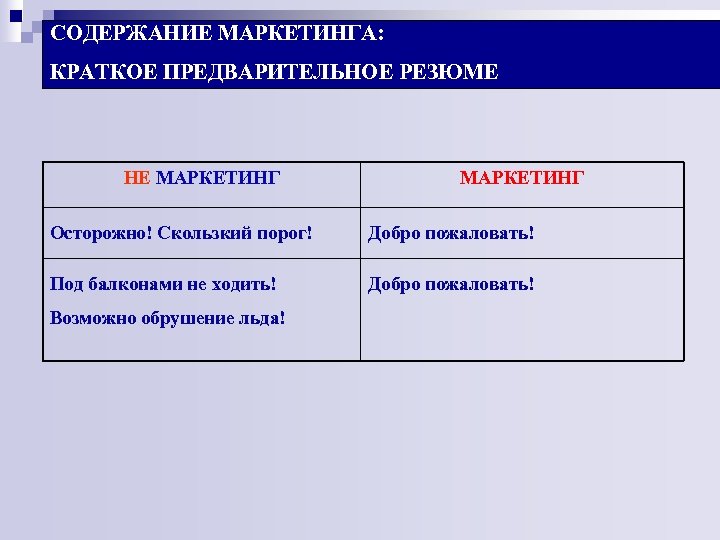 СОДЕРЖАНИЕ МАРКЕТИНГА:

КРАТКОЕ ПРЕДВАРИТЕЛЬНОЕ РЕЗЮМЕ

| НЕ МАРКЕТИНГ | МАРКЕТИНГ |
|---|---|
| Осторожно! Скользкий порог! | Добро пожаловать! |
| Под балконами не ходить! Возможно обрушение льда! | Добро пожаловать! |